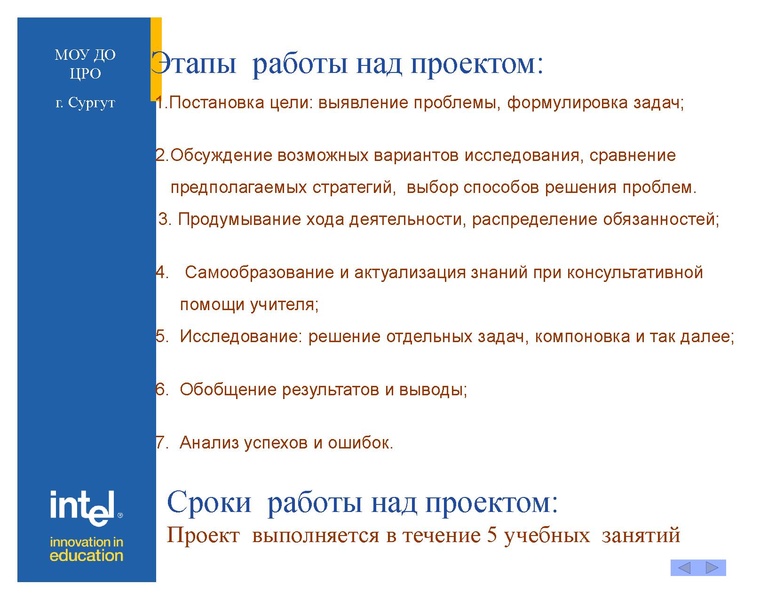 МОУ ДО ЦРО

г. Сургут

Этапы работы над проектом:

1.Постановка цели: выявление проблемы, формулировка задач;

2.Обсуждение возможных вариантов исследования, сравнение предполагаемых стратегий, выбор способов решения проблем.

3. Продумывание хода деятельности, распределение обязанностей;

4. Самообразование и актуализация знаний при консультативной помощи учителя;

5. Исследование: решение отдельных задач, компоновка и так далее;

6. Обобщение результатов и выводы;

7. Анализ успехов и ошибок.

intel®

innovation in education

Сроки работы над проектом:

Проект выполняется в течение 5 учебных занятий